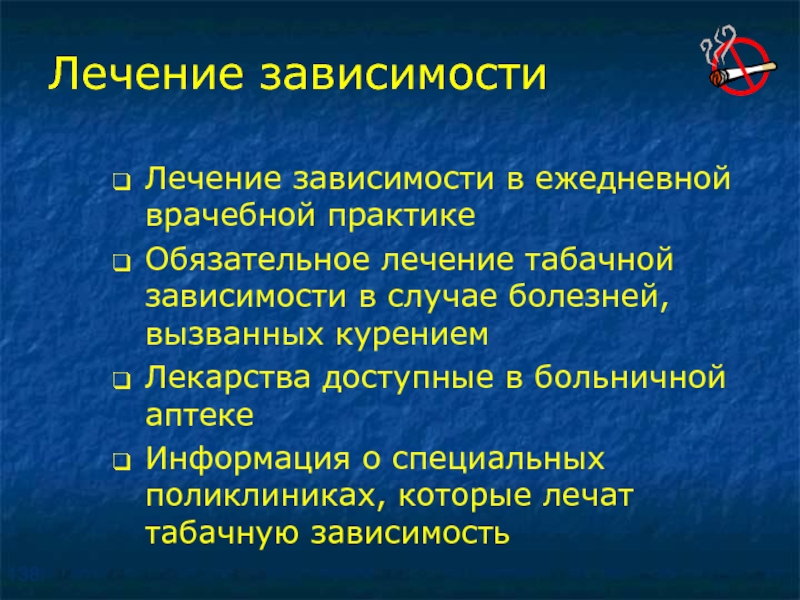 Лечение зависимости

❑ Лечение зависимости в ежедневной врачебной практике

❑ Обязательное лечение табачной зависимости в случае болезней, вызванных курением

❑ Лекарства доступные в больничной аптеке

❑ Информация о специальных поликлиниках, которые лечат табачную зависимость